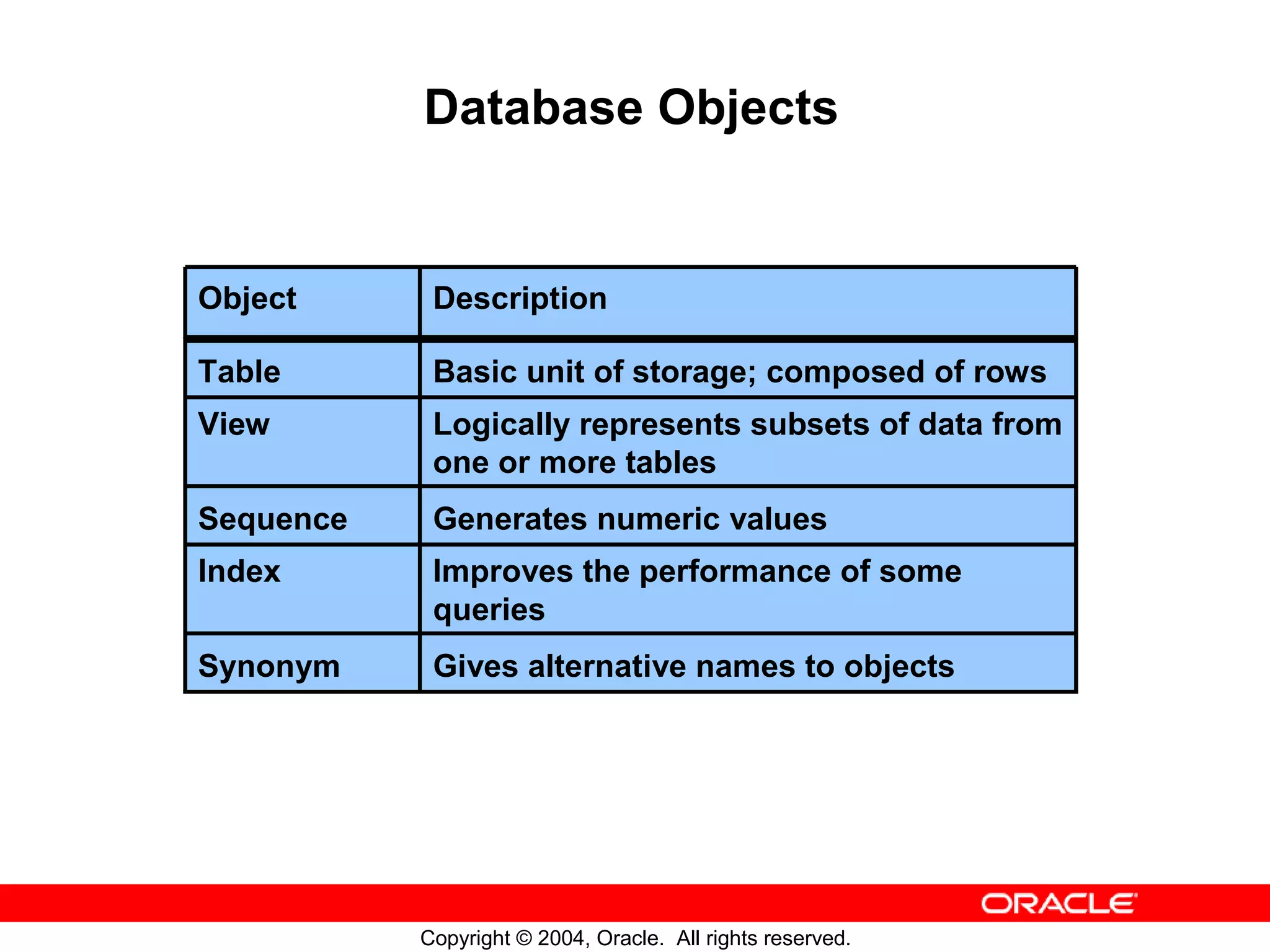 Database Objects

| Object | Description |
|---|---|
| Table | Basic unit of storage; composed of rows |
| View | Logically represents subsets of data from one or more tables |
| Sequence | Generates numeric values |
| Index | Improves the performance of some queries |
| Synonym | Gives alternative names to objects |

ORACLE

Copyright © 2004, Oracle. All rights reserved.